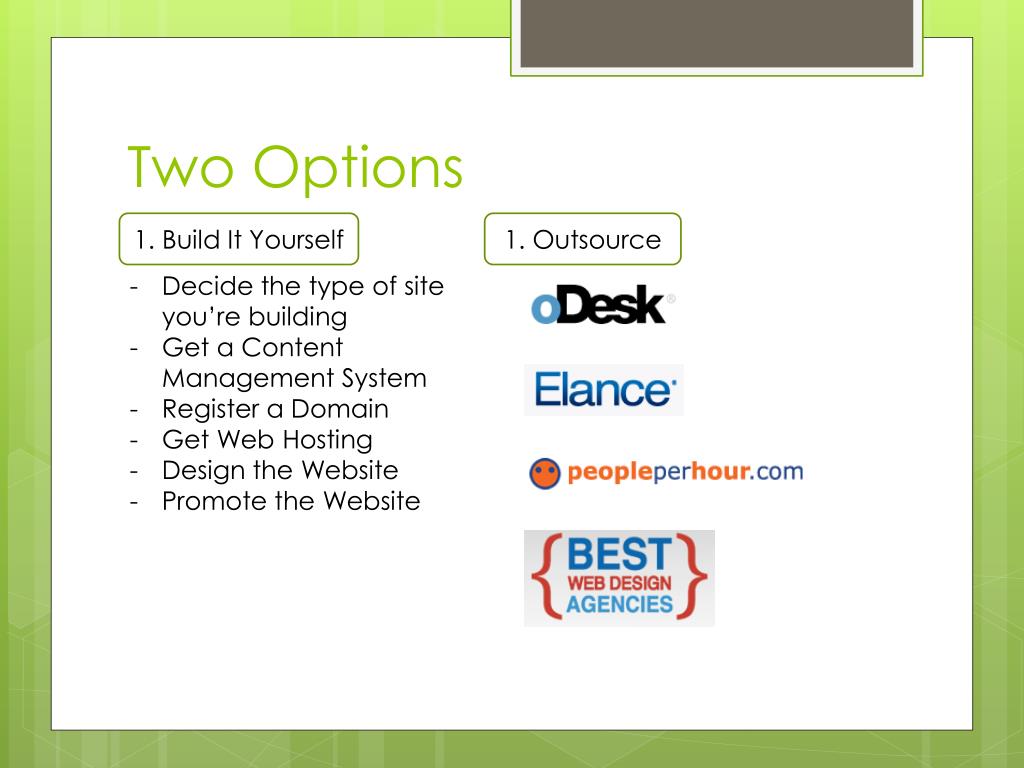 Two Options

1. Build It Yourself

- Decide the type of site you're building
- Get a Content Management System
- Register a Domain
- Get Web Hosting
- Design the Website
- Promote the Website

1. Outsource

oDesk®

Elance

peopleperhour.com

{BEST WEB DESIGN AGENCIES}